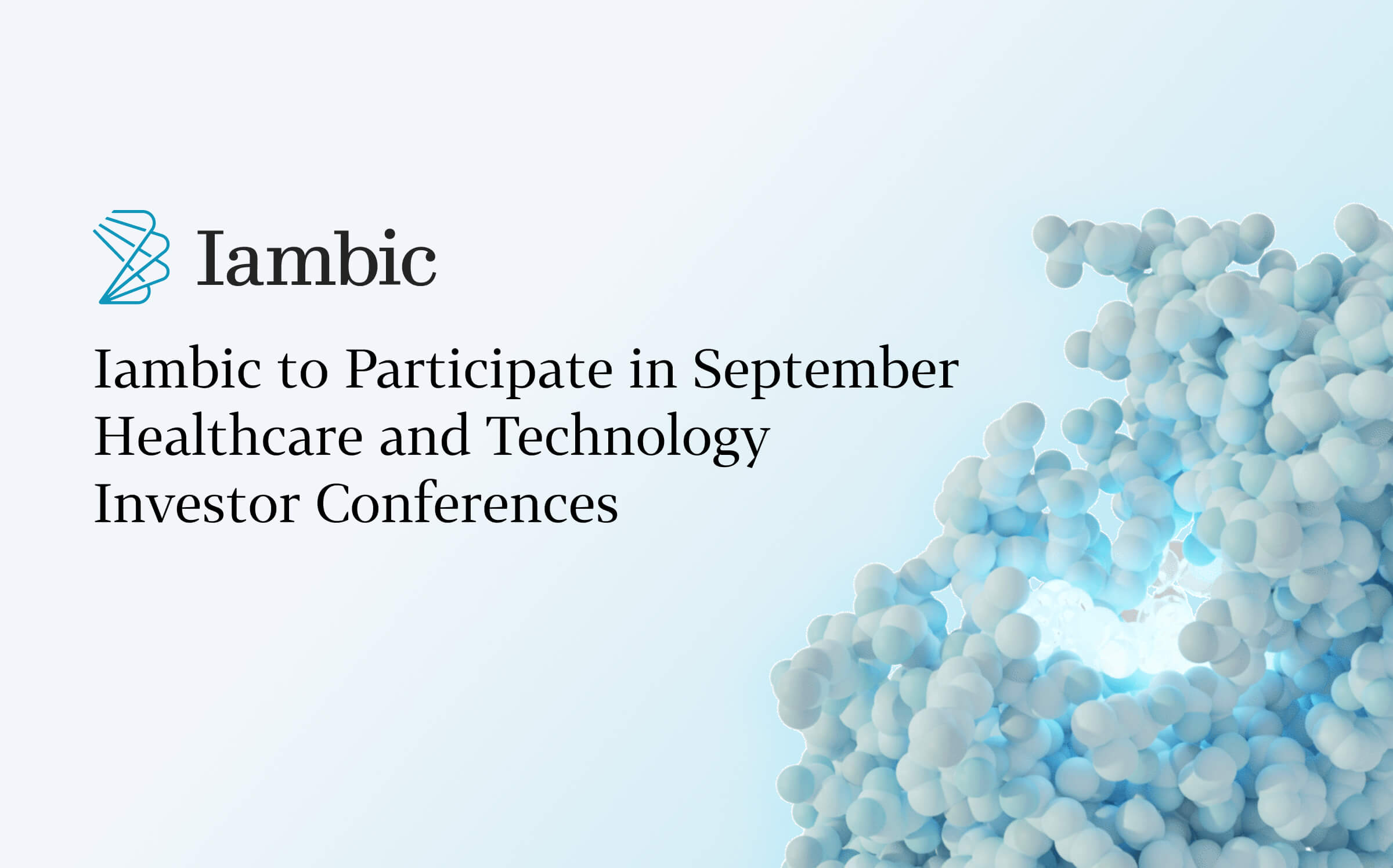 Iambic

Iambic to Participate in September Healthcare and Technology Investor Conferences